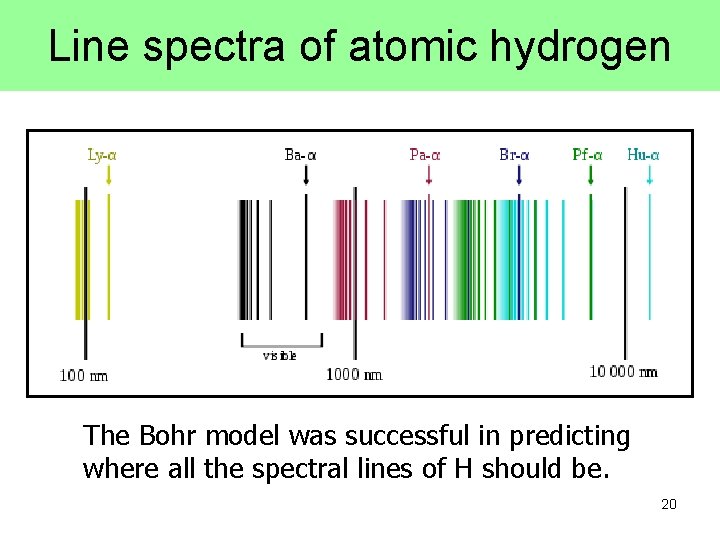 Line spectra of atomic hydrogen

Ly-α
Ba-α
Pa-α
Br-α
Pf-α
Hu-α

visible

100 nm
1000 nm
10 000 nm

The Bohr model was successful in predicting where all the spectral lines of H should be.

20